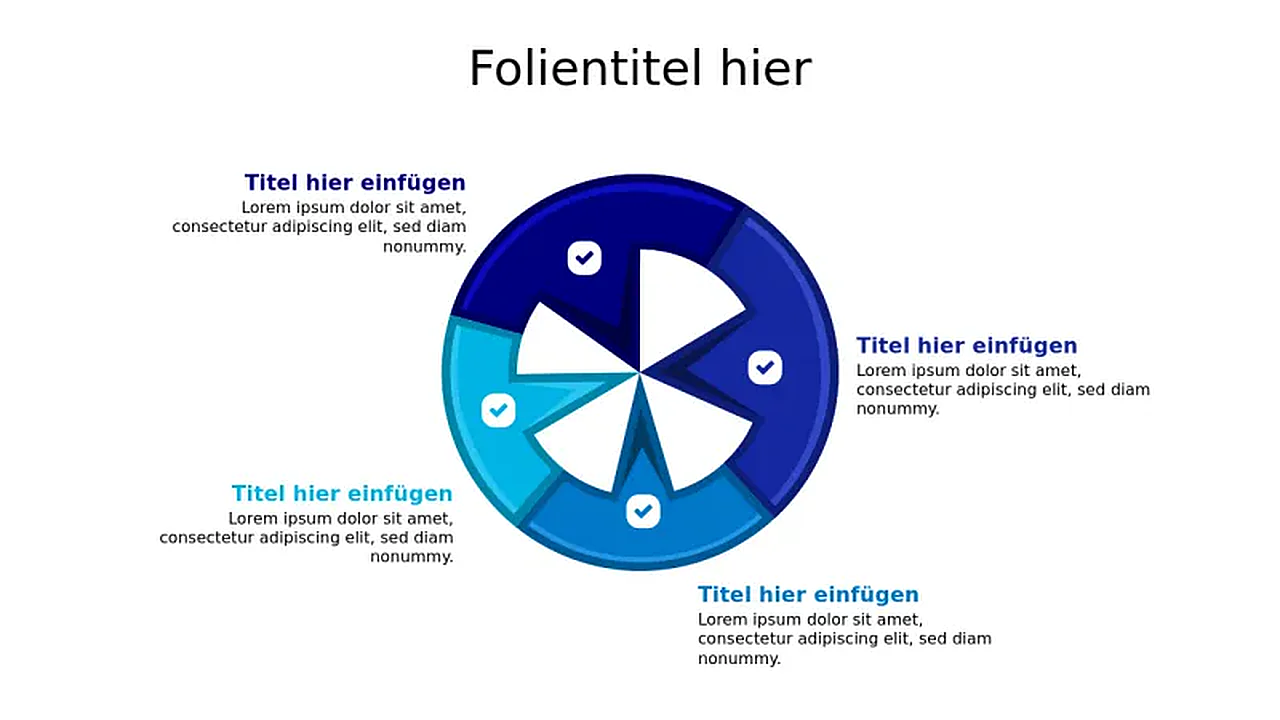 Folientitel hier

Titel hier einfügen
Lorem ipsum dolor sit amet, consectetur adipiscing elit, sed diam nonummy.

Titel hier einfügen
Lorem ipsum dolor sit amet, consectetur adipiscing elit, sed diam nonummy.

Titel hier einfügen
Lorem ipsum dolor sit amet, consectetur adipiscing elit, sed diam nonummy.

Titel hier einfügen
Lorem ipsum dolor sit amet, consectetur adipiscing elit, sed diam nonummy.